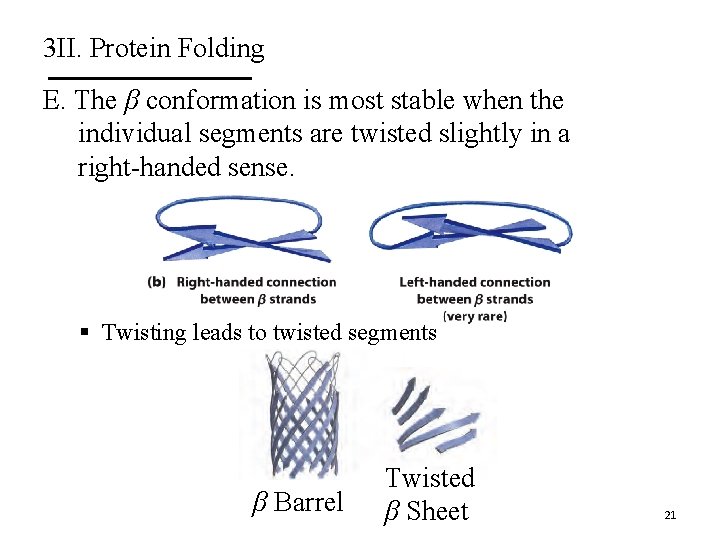 3II. Protein Folding

E. The $\beta$ conformation is most stable when the individual segments are twisted slightly in a right-handed sense.

(b) Right-handed connection between $\beta$ strands

Left-handed connection between $\beta$ strands (very rare)

▪ Twisting leads to twisted segments

$\beta$ Barrel

Twisted $\beta$ Sheet

21